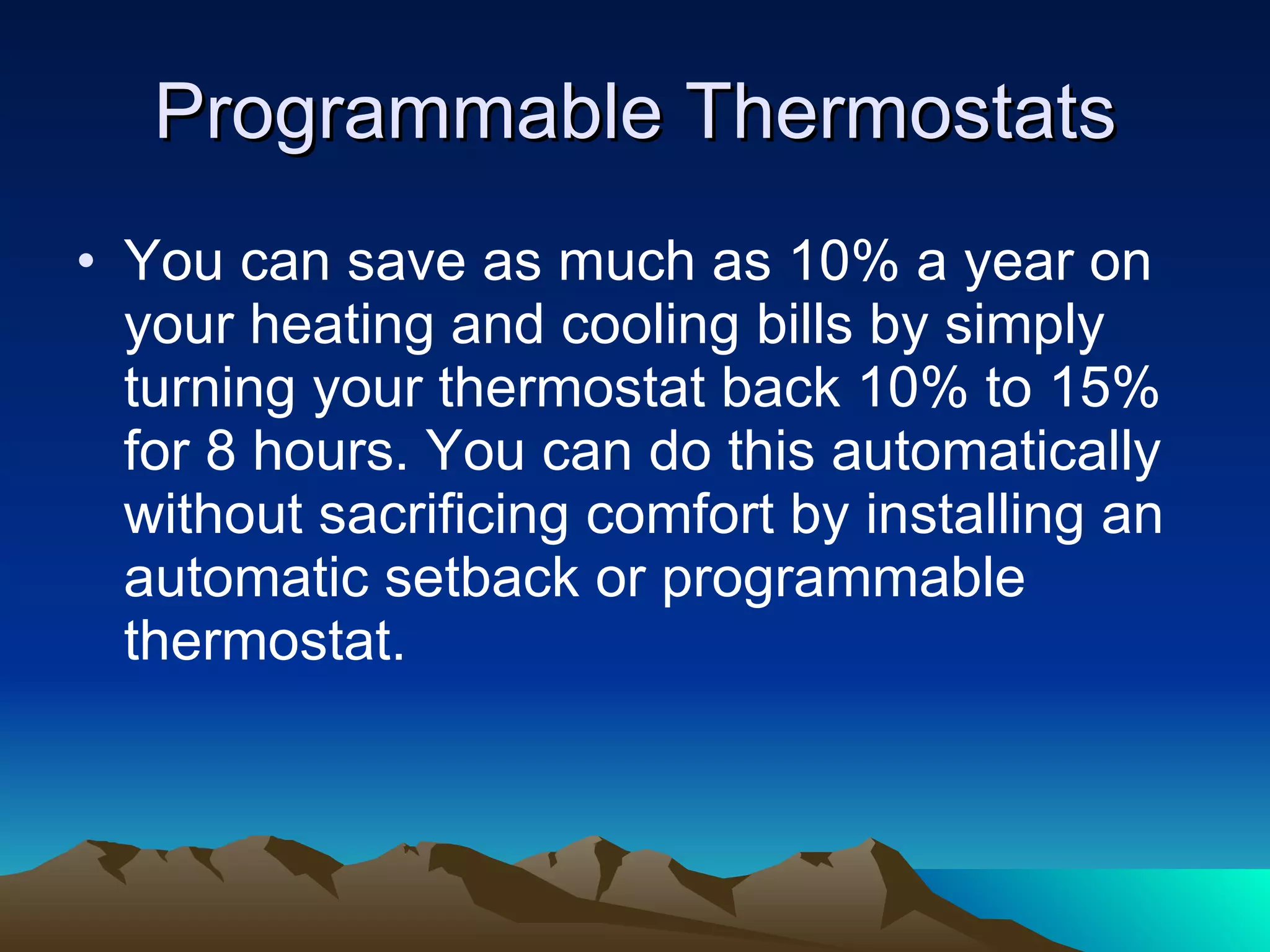 Programmable Thermostats

• You can save as much as 10% a year on your heating and cooling bills by simply turning your thermostat back 10% to 15% for 8 hours. You can do this automatically without sacrificing comfort by installing an automatic setback or programmable thermostat.